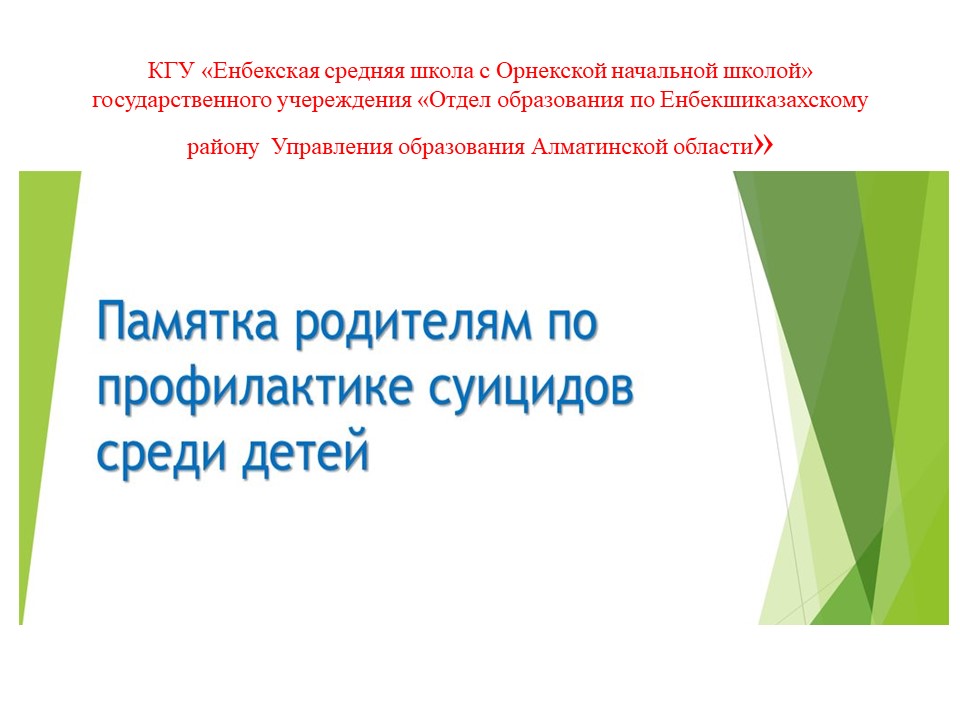 КГУ «Енбекская средняя школа с Орнекской начальной школой» государственного учереждения «Отдел образования по Енбекшиказахскому району Управления образования Алматинской области»

Памятка родителям по профилактике суицидов среди детей